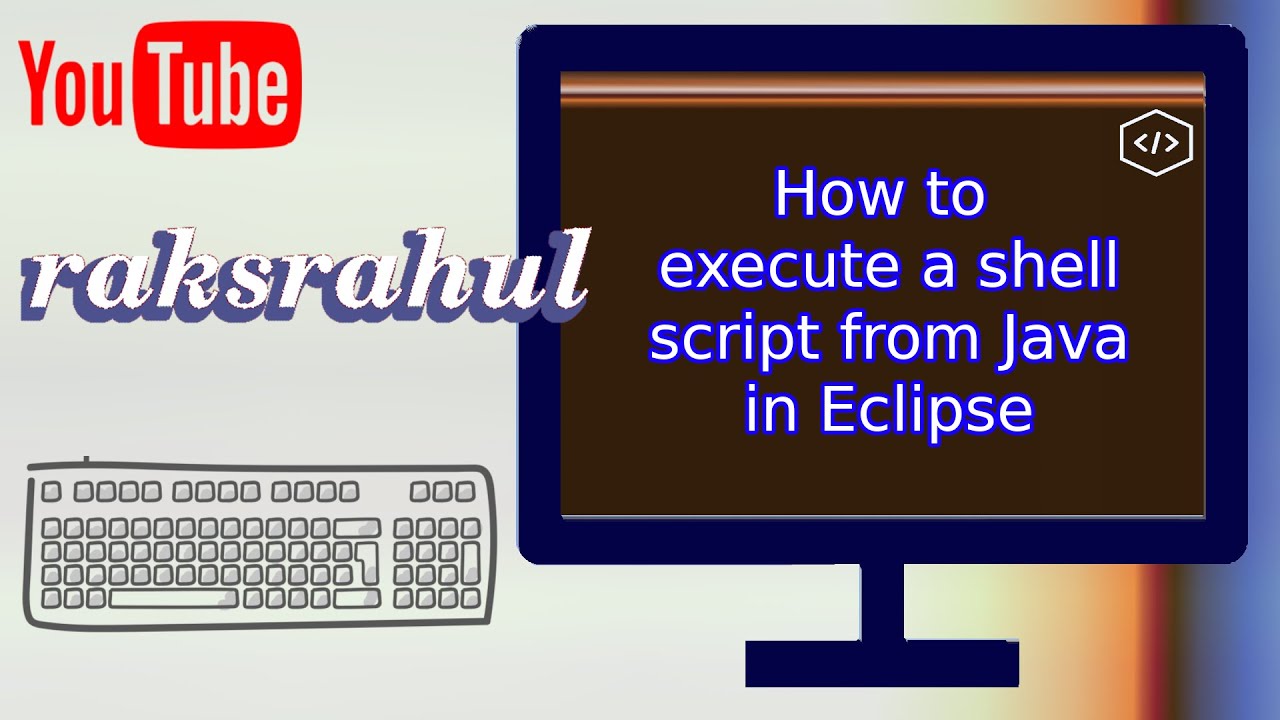 YouTube

raksrahul

</>

How to execute a shell script from Java in Eclipse